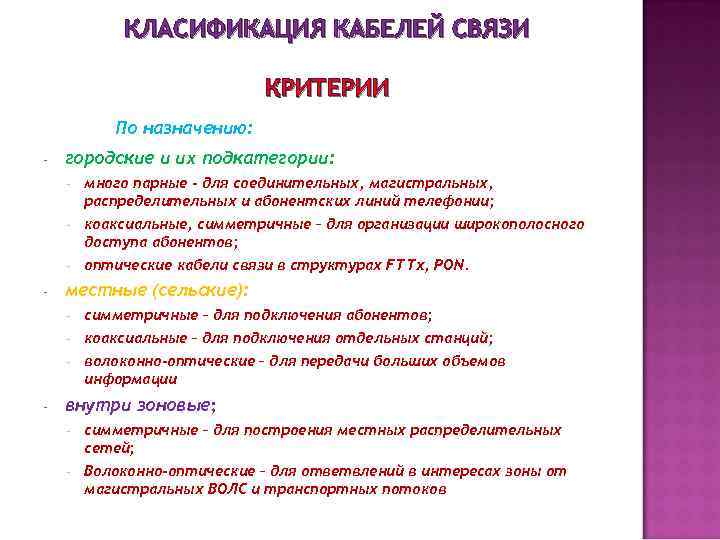 КЛАСИФИКАЦИЯ КАБЕЛЕЙ СВЯЗИ

КРИТЕРИИ

По назначению:

- городские и их подкатегории:
  - много парные - для соединительных, магистральных, распределительных и абонентских линий телефонии;
  - коаксиальные, симметричные – для организации широкополосного доступа абонентов;
  - оптические кабели связи в структурах FTTx, PON.
- местные (сельские):
  - симметричные – для подключения абонентов;
  - коаксиальные – для подключения отдельных станций;
  - волоконно-оптические – для передачи больших объемов информации
- внутри зоновые;
  - симметричные – для построения местных распределительных сетей;
  - Волоконно-оптические – для ответвлений в интересах зоны от магистральных ВОЛС и транспортных потоков